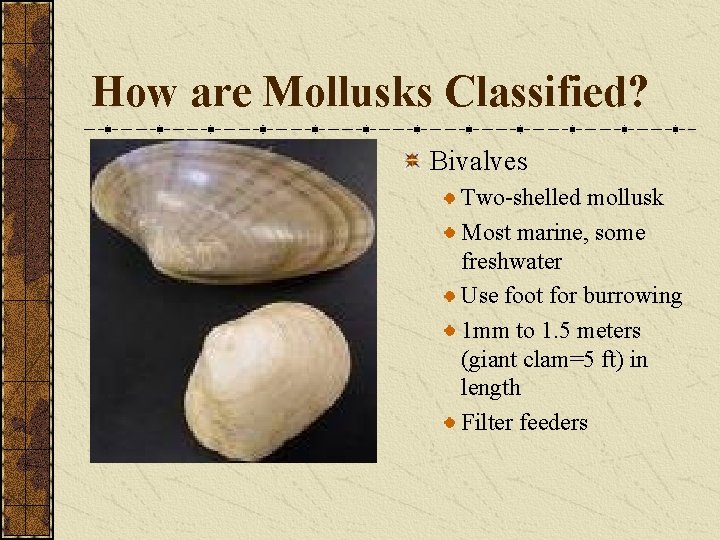 How are Mollusks Classified?

Bivalves

Two-shelled mollusk

Most marine, some freshwater

Use foot for burrowing

1mm to 1.5 meters (giant clam=5 ft) in length

Filter feeders